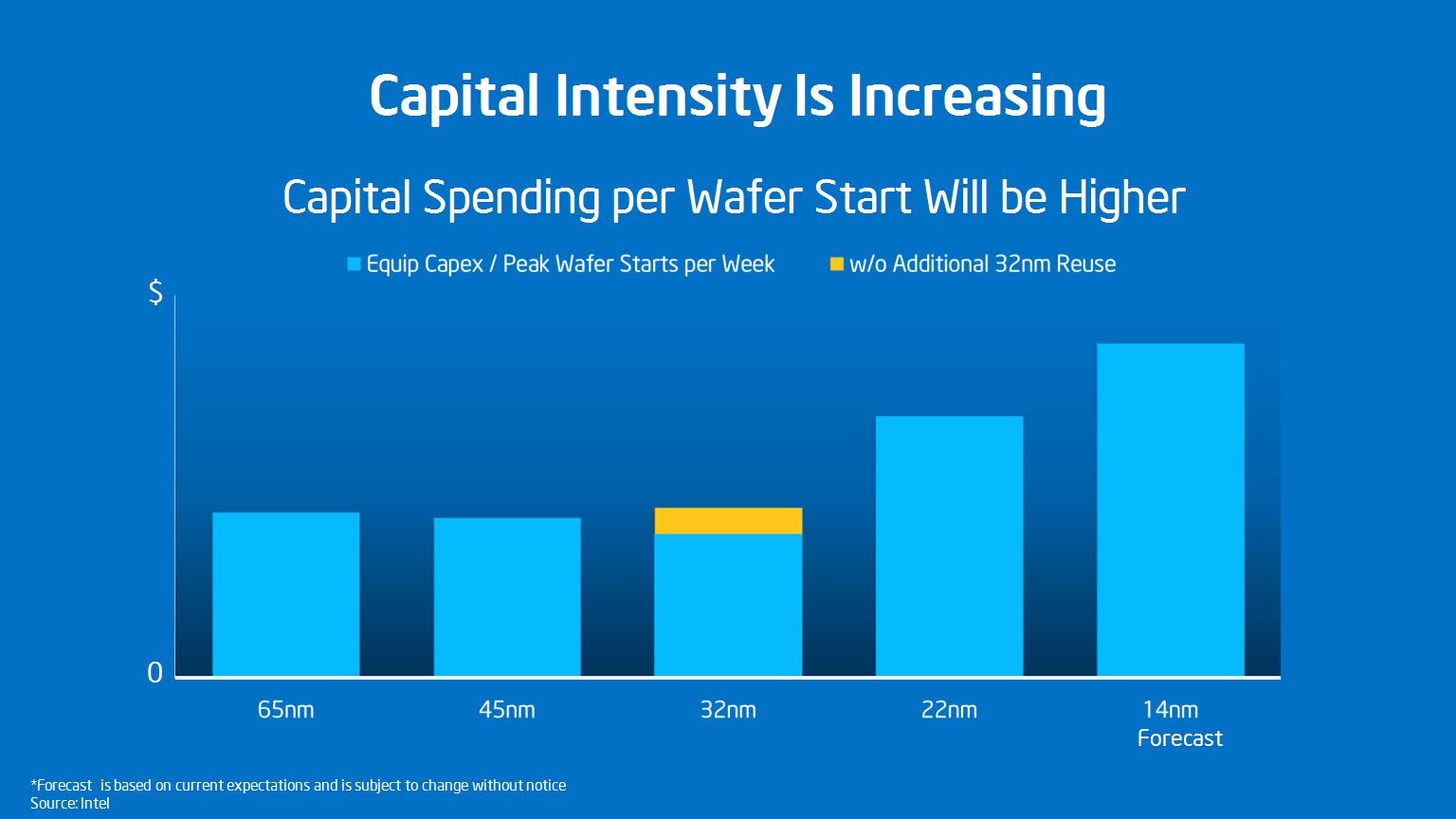 Capital Intensity Is Increasing

Capital Spending per Wafer Start Will be Higher

Equip Capex / Peak Wafer Starts per Week
w/o Additional 32nm Reuse

$

0

65nm
45nm
32nm
22nm
14nm Forecast

*Forecast is based on current expectations and is subject to change without notice
Source: Intel